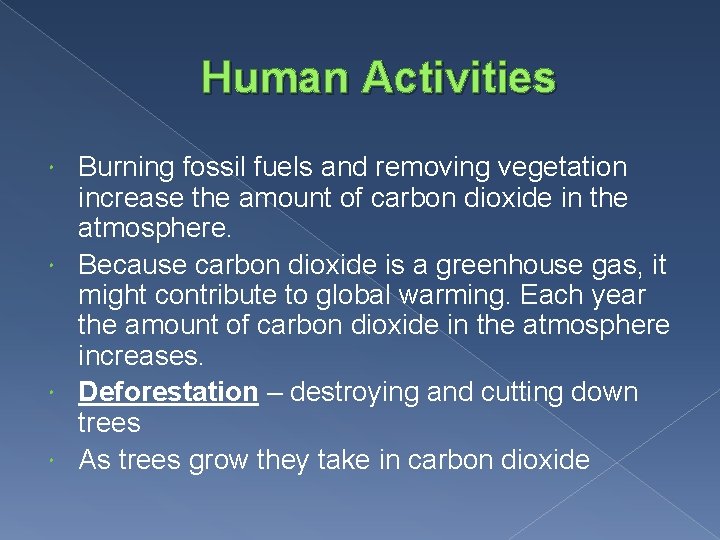 Human Activities

- Burning fossil fuels and removing vegetation increase the amount of carbon dioxide in the atmosphere.
- Because carbon dioxide is a greenhouse gas, it might contribute to global warming. Each year the amount of carbon dioxide in the atmosphere increases.
- Deforestation – destroying and cutting down trees
- As trees grow they take in carbon dioxide